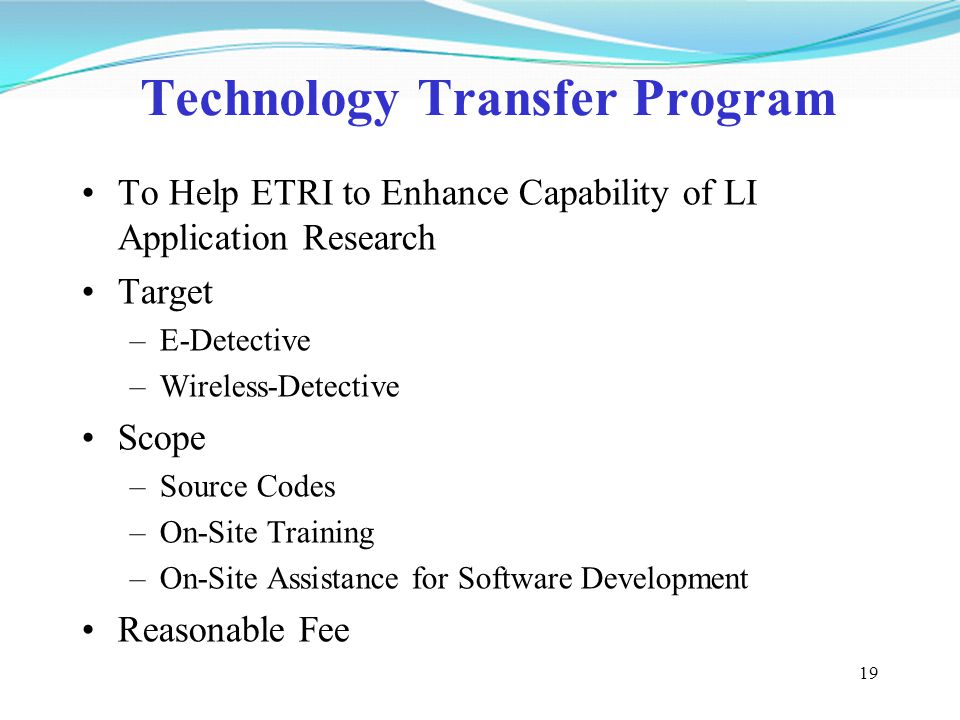 Technology Transfer Program

• To Help ETRI to Enhance Capability of LI Application Research
• Target
– E-Detective
– Wireless-Detective
• Scope
– Source Codes
– On-Site Training
– On-Site Assistance for Software Development
• Reasonable Fee

19